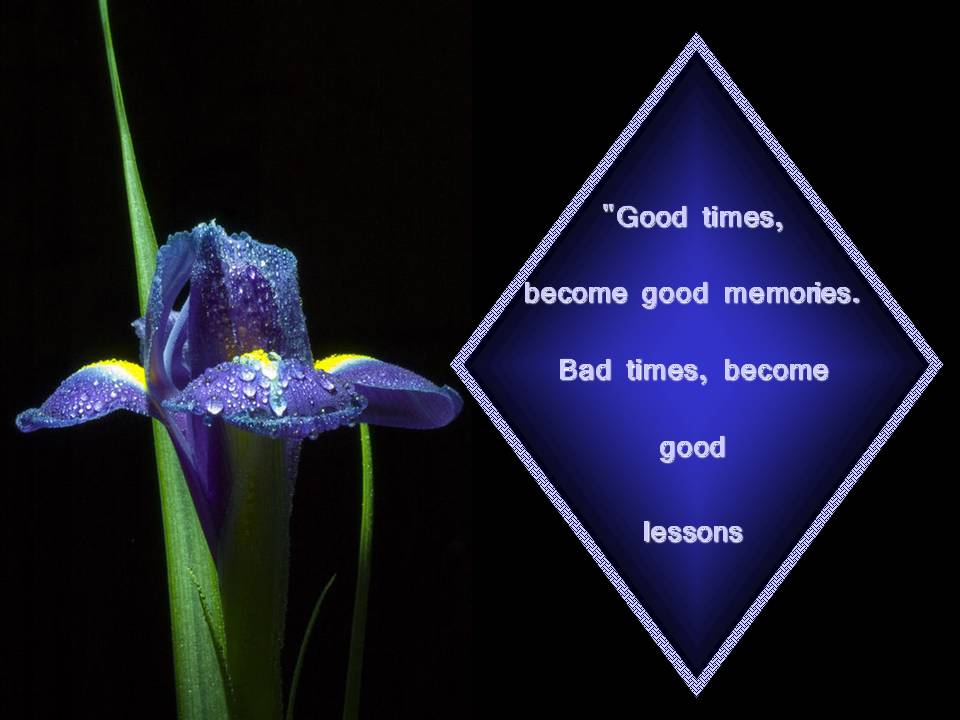 "Good times,

become good memories.

Bad times, become

good

lessons